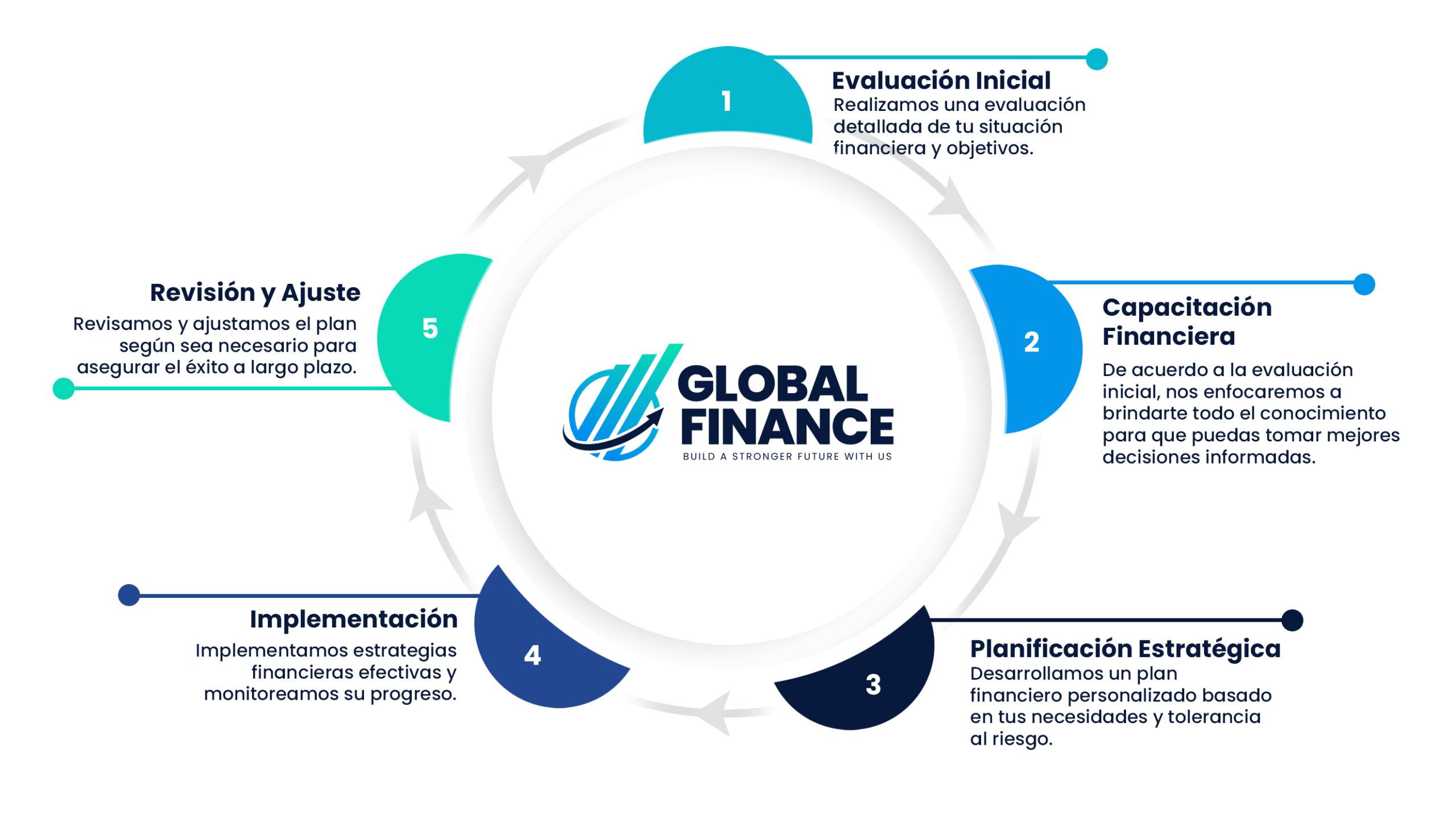 1

Evaluación Inicial
Realizamos una evaluación detallada de tu situación financiera y objetivos.

2

Capacitación Financiera
De acuerdo a la evaluación inicial, nos enfocaremos a brindarte todo el conocimiento para que puedas tomar mejores decisiones informadas.

3

Planificación Estratégica
Desarrollamos un plan financiero personalizado basado en tus necesidades y tolerancia al riesgo.

4

Implementación
Implementamos estrategias financieras efectivas y monitoreamos su progreso.

5

Revisión y Ajuste
Revisamos y ajustamos el plan según sea necesario para asegurar el éxito a largo plazo.

GLOBAL FINANCE
BUILD A STRONGER FUTURE WITH US